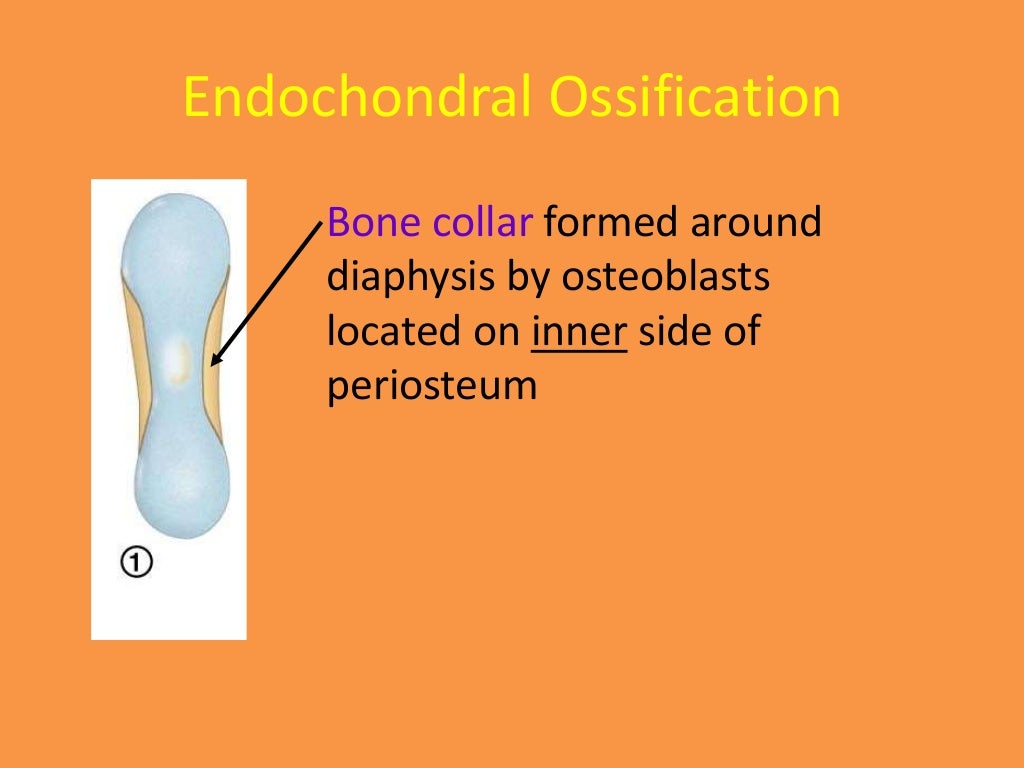 Endochondral Ossification

Bone collar formed around diaphysis by osteoblasts located on inner side of periosteum

①